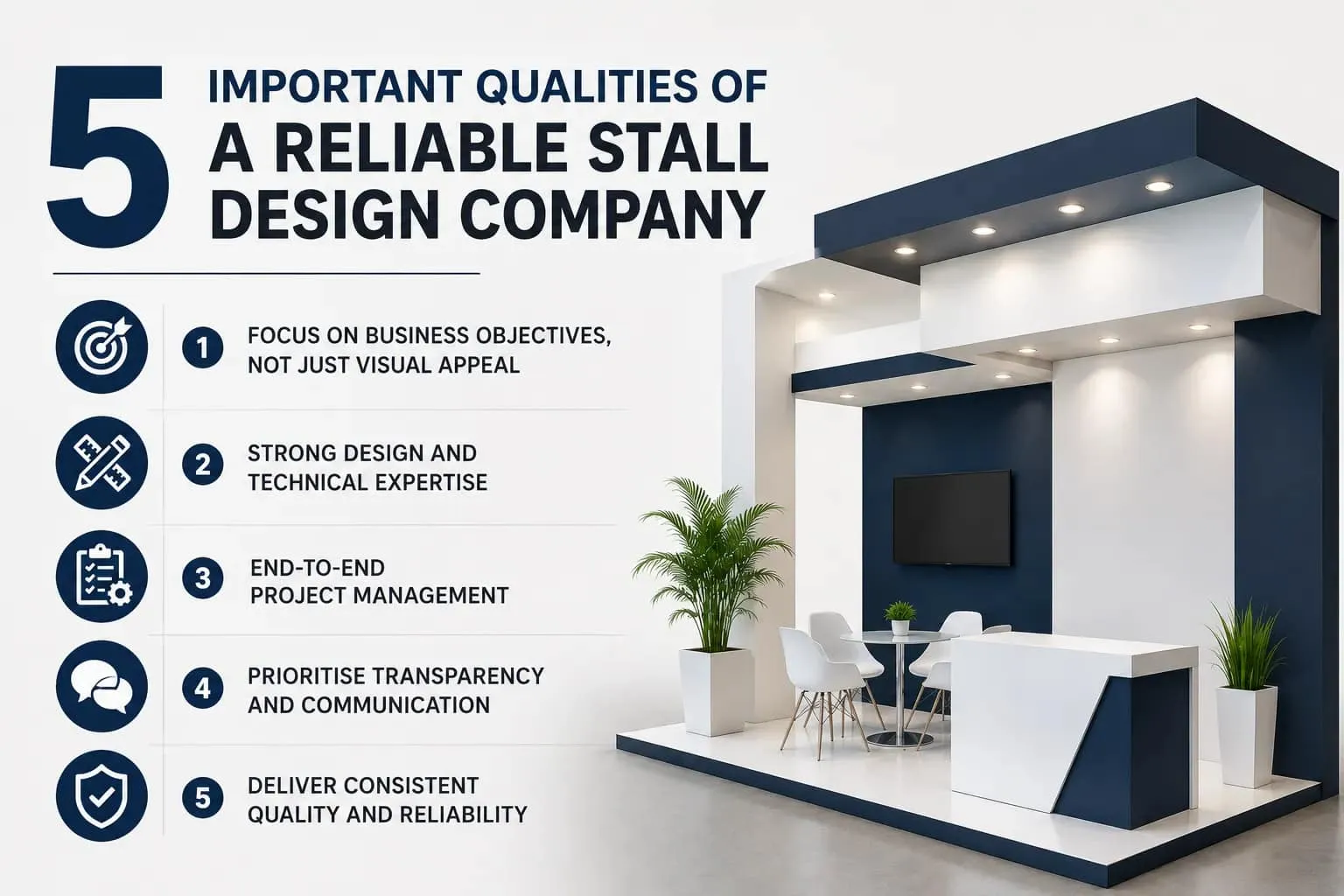 5 IMPORTANT QUALITIES OF A RELIABLE STALL DESIGN COMPANY

1 FOCUS ON BUSINESS OBJECTIVES, NOT JUST VISUAL APPEAL

2 STRONG DESIGN AND TECHNICAL EXPERTISE

3 END-TO-END PROJECT MANAGEMENT

4 PRIORITISE TRANSPARENCY AND COMMUNICATION

5 DELIVER CONSISTENT QUALITY AND RELIABILITY